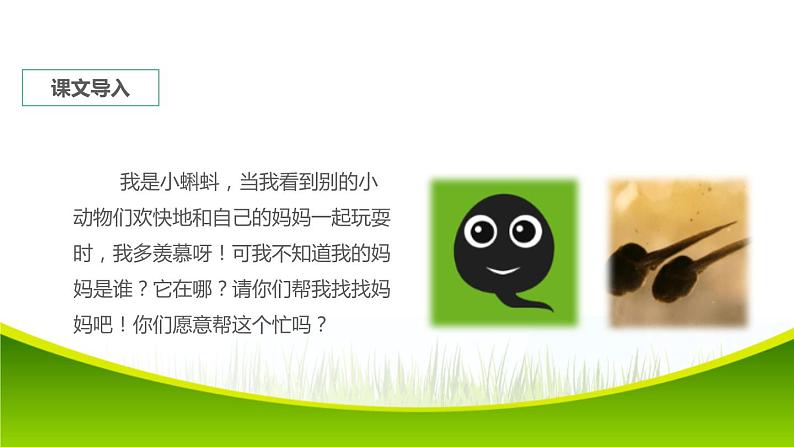 课文导入

我是小蝌蚪，当我看到别的小动物们欢快地和自己的妈妈一起玩耍时，我多羡慕呀！可我不知道我的妈妈是谁？它在哪？请你们帮我找找妈妈吧！你们愿意帮这个忙吗？